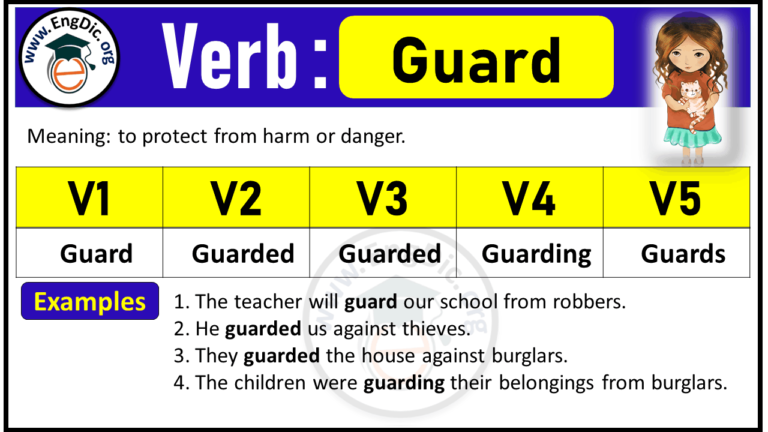 www.EngDic.org

Verb : Guard

Meaning: to protect from harm or danger.

| V1 | V2 | V3 | V4 | V5 |
|---|---|---|---|---|
| Guard | Guarded | Guarded | Guarding | Guards |

Examples

1. The teacher will guard our school from robbers.
2. He guarded us against thieves.
3. They guarded the house against burglars.
4. The children were guarding their belongings from burglars.

www.EngDic.org